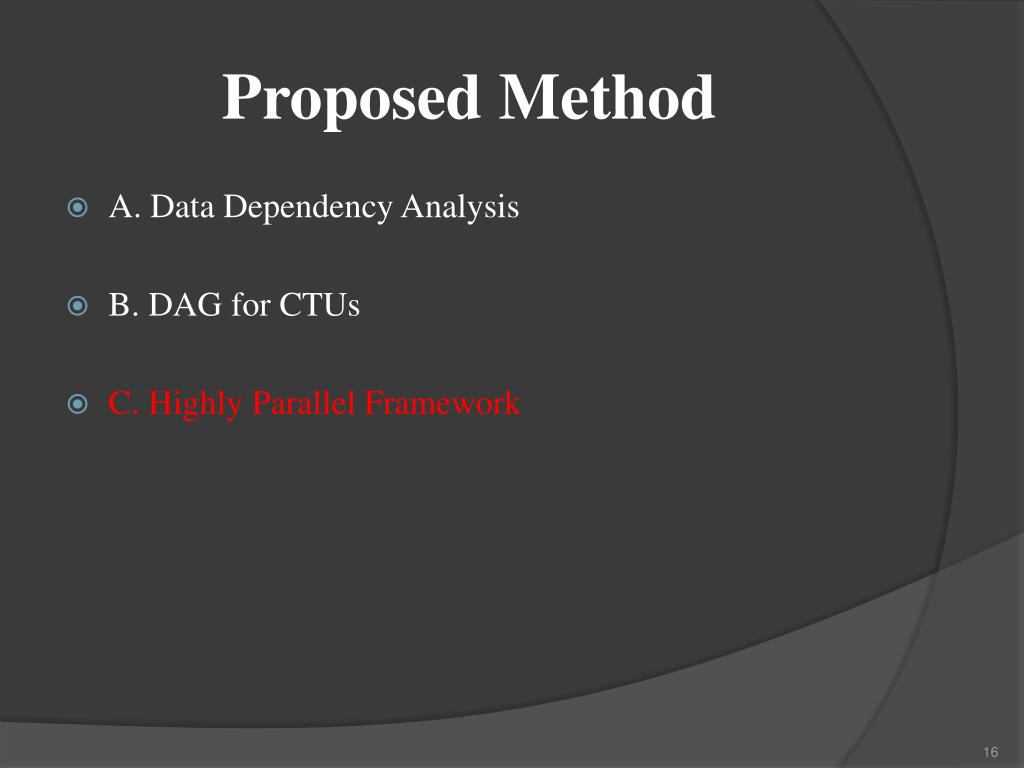 Proposed Method

A. Data Dependency Analysis

B. DAG for CTUs

C. Highly Parallel Framework

16